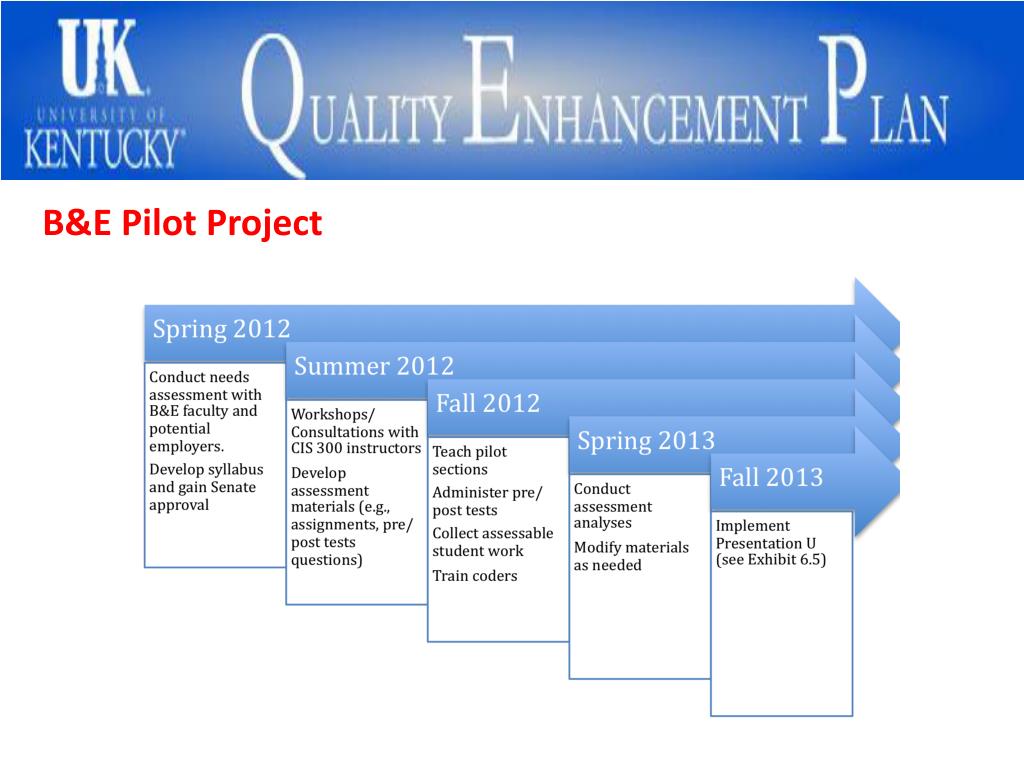 UK
UNIVERSITY OF
KENTUCKY

QUALITY ENHANCEMENT PLAN

B&E Pilot Project

Spring 2012
Conduct needs assessment with B&E faculty and potential employers.
Develop syllabus and gain Senate approval

Summer 2012
Workshops/ Consultations with CIS 300 instructors
Develop assessment materials (e.g., assignments, pre/ post tests questions)

Fall 2012
Teach pilot sections
Administer pre/ post tests
Collect assessable student work
Train coders

Spring 2013
Conduct assessment analyses
Modify materials as needed

Fall 2013
Implement Presentation U (see Exhibit 6.5)